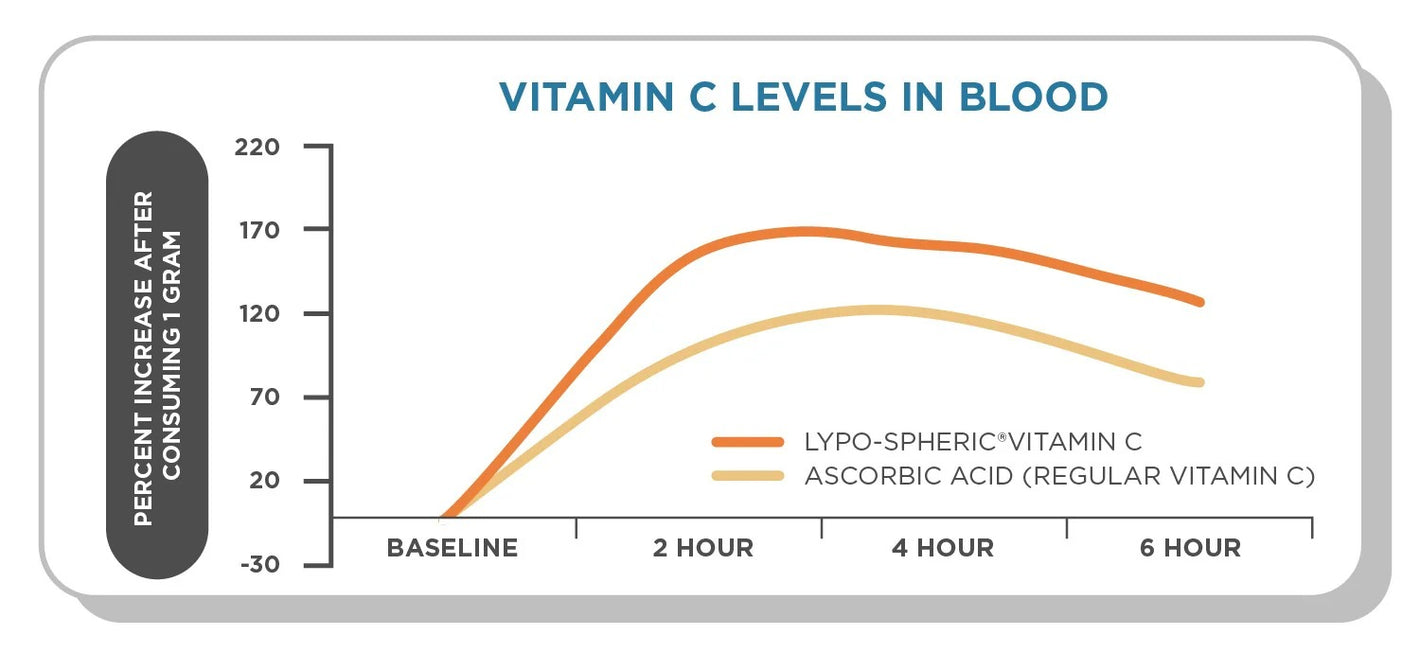 VITAMIN C LEVELS IN BLOOD

PERCENT INCREASE AFTER CONSUMING 1 GRAM

220
170
120
70
20
-30

BASELINE
2 HOUR
4 HOUR
6 HOUR

LYPO-SPHERIC® VITAMIN C
ASCORBIC ACID (REGULAR VITAMIN C)